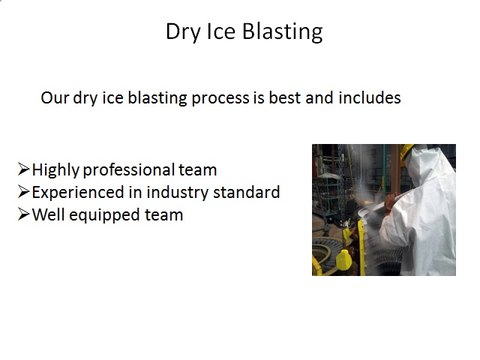 Dry Ice Blasting

Our dry ice blasting process is best and includes

➢Highly professional team
➢Experienced in industry standard
➢Well equipped team